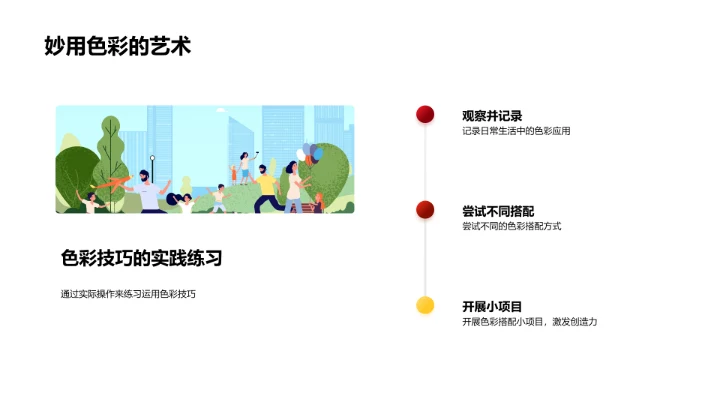 妙用色彩的艺术

色彩技巧的实践练习

通过实际操作来练习运用色彩技巧

观察并记录

记录日常生活中的色彩应用

尝试不同搭配

尝试不同的色彩搭配方式

开展小项目

开展色彩搭配小项目，激发创造力